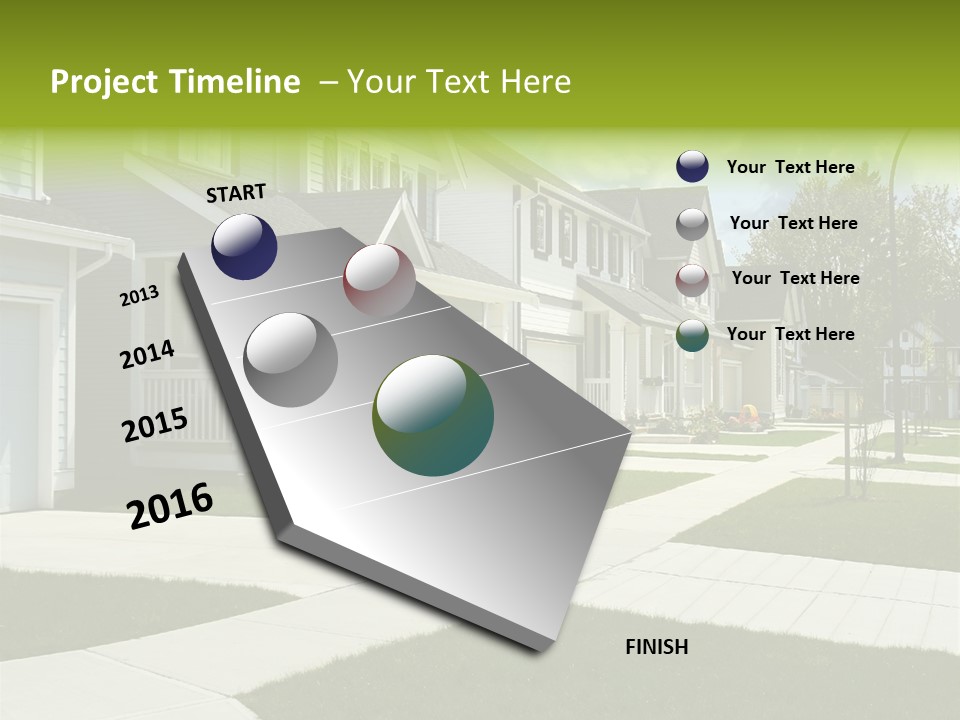 Project Timeline – Your Text Here

START

2013

2014

2015

2016

FINISH

Your Text Here

Your Text Here

Your Text Here

Your Text Here